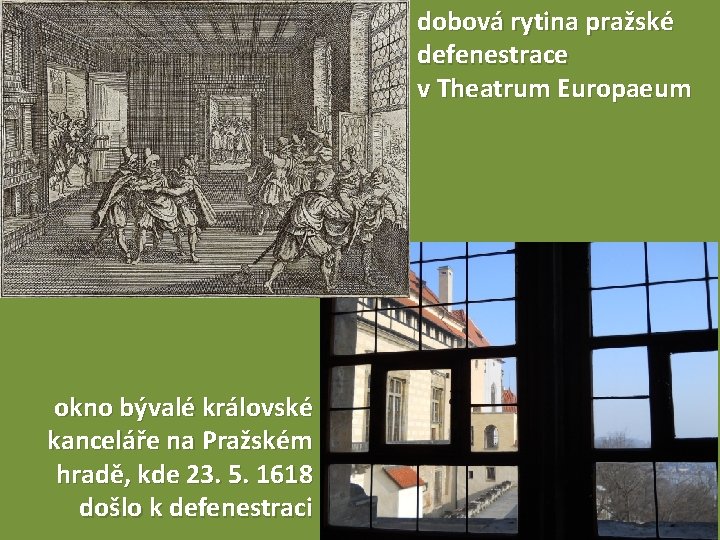 dobová rytina pražské defenestrace v Theatrum Europaeum

okno bývalé královské kanceláře na Pražském hradě, kde 23. 5. 1618 došlo k defenestraci